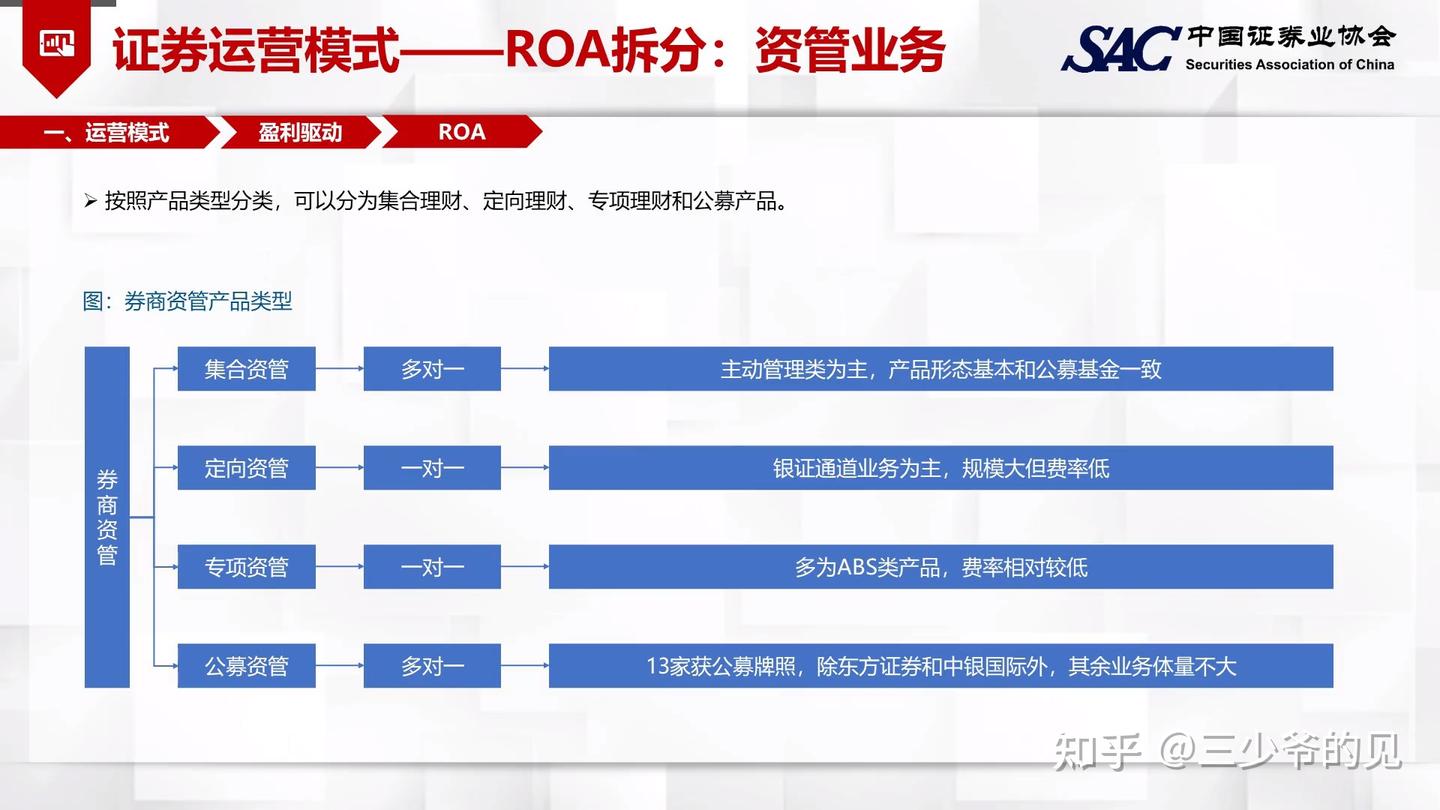 证券运营模式——ROA拆分：资管业务

SAC 中国证券业协会
Securities Association of China

一、运营模式
盈利驱动
ROA

➢ 按照产品类型分类，可以分为集合理财、定向理财、专项理财和公募产品。

图：券商资管产品类型

券商资管

集合资管
多对一
主动管理类为主，产品形态基本和公募基金一致

定向资管
一对一
银证通道业务为主，规模大但费率低

专项资管
一对一
多为ABS类产品，费率相对较低

公募资管
多对一
13家获公募牌照，除东方证券和中银国际外，其余业务体量不大

知乎 @三少爷的见